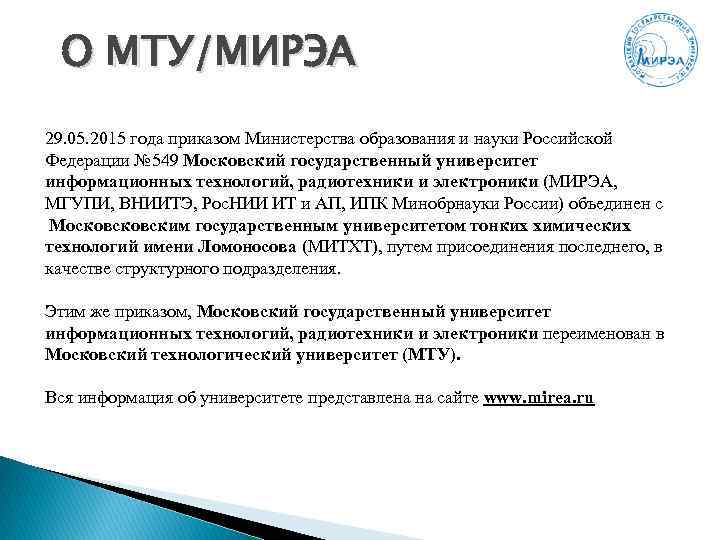 О МТУ/МИРЭА

МИРЭА

29.05.2015 года приказом Министерства образования и науки Российской Федерации №549 Московский государственный университет информационных технологий, радиотехники и электроники (МИРЭА, МГУПИ, ВНИИТЭ, РосНИИ ИТ и АП, ИПК Минобрнауки России) объединен с Московсковским государственным университетом тонких химических технологий имени Ломоносова (МИТХТ), путем присоединения последнего, в качестве структурного подразделения.

Этим же приказом, Московский государственный университет информационных технологий, радиотехники и электроники переименован в Московский технологический университет (МТУ).

Вся информация об университете представлена на сайте www.mirea.ru